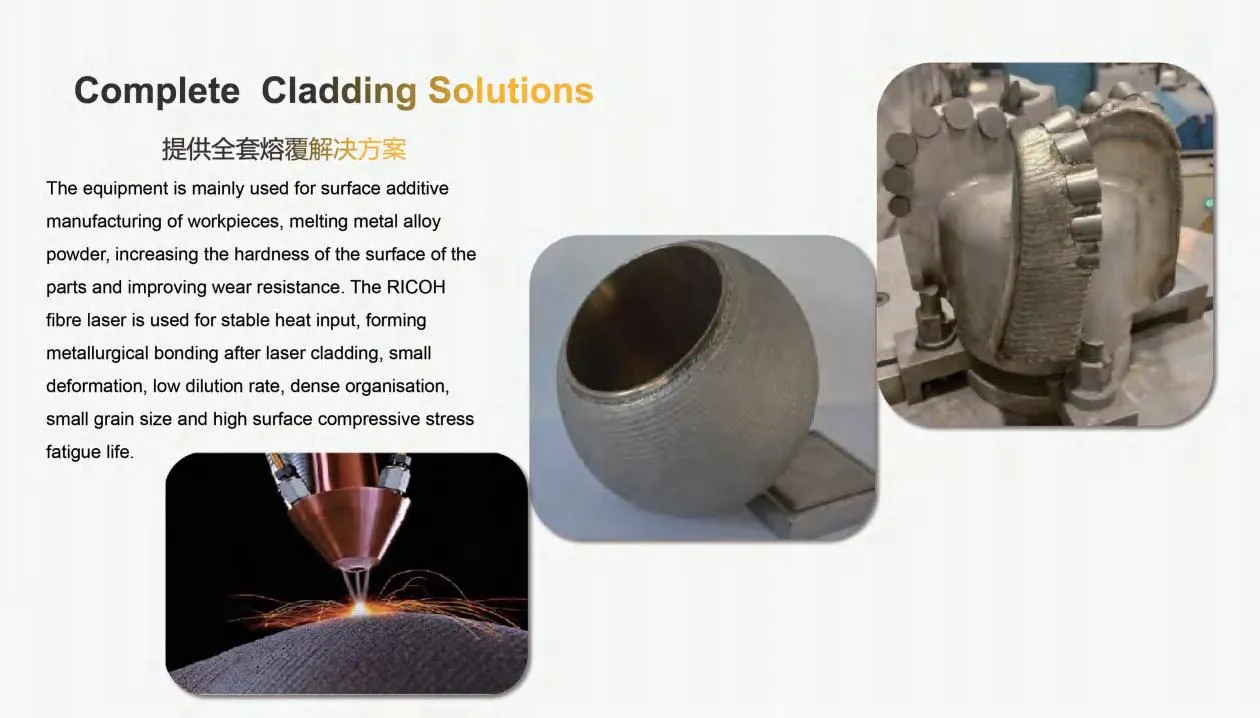 Complete Cladding Solutions

提供全套熔覆解决方案

The equipment is mainly used for surface additive manufacturing of workpieces, melting metal alloy powder, increasing the hardness of the surface of the parts and improving wear resistance. The RICOH fibre laser is used for stable heat input, forming metallurgical bonding after laser cladding, small deformation, low dilution rate, dense organisation, small grain size and high surface compressive stress fatigue life.